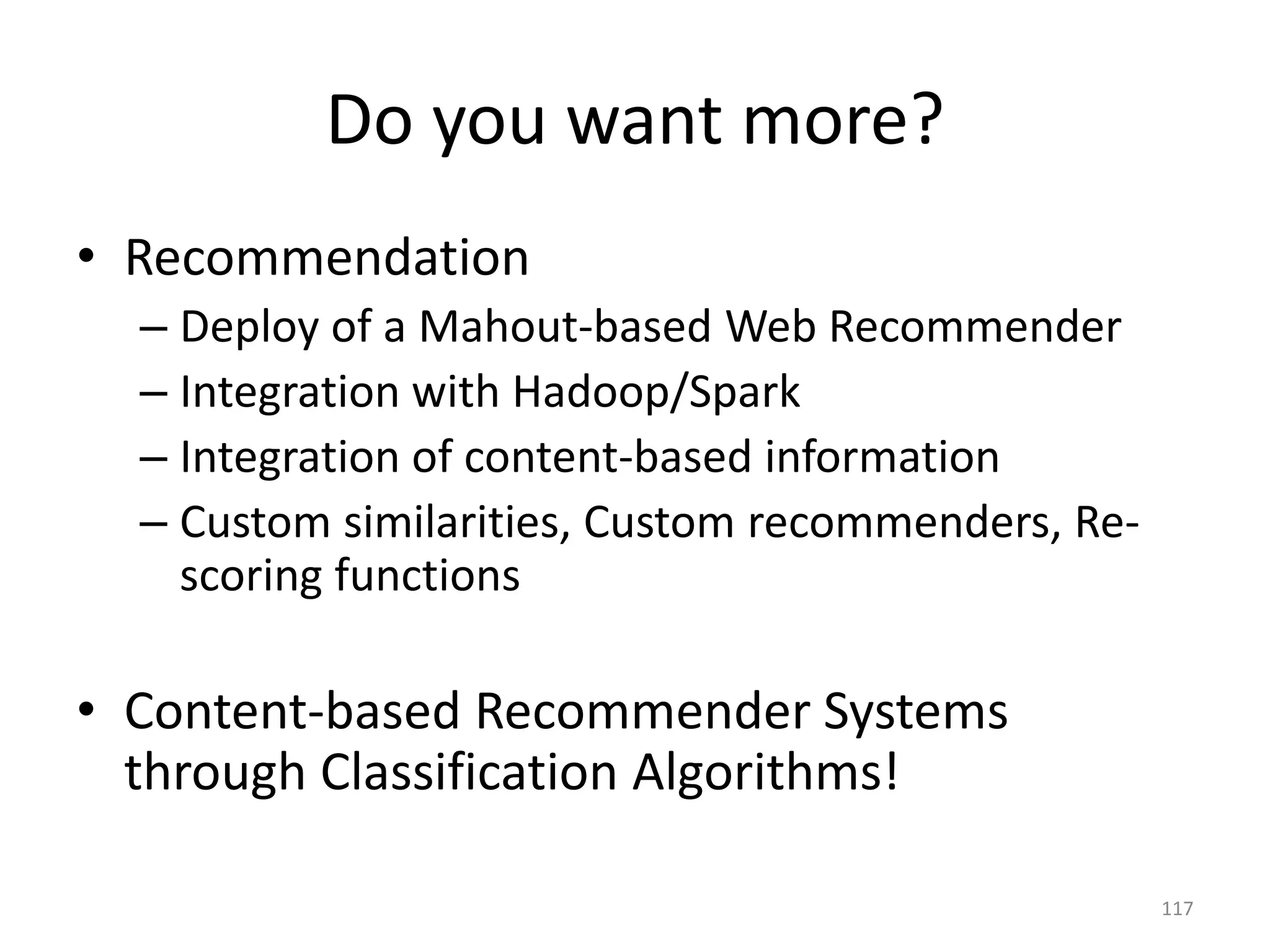 Do you want more?

• Recommendation
– Deploy of a Mahout-based Web Recommender
– Integration with Hadoop/Spark
– Integration of content-based information
– Custom similarities, Custom recommenders, Re-scoring functions

• Content-based Recommender Systems through Classification Algorithms!

117